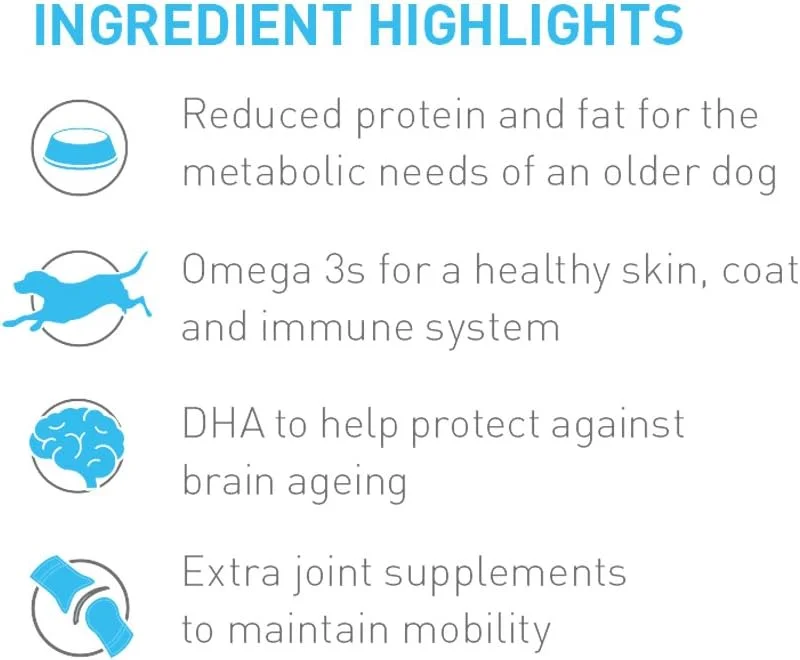 INGREDIENT HIGHLIGHTS

Reduced protein and fat for the metabolic needs of an older dog

Omega 3s for a healthy skin, coat and immune system

DHA to help protect against brain ageing

Extra joint supplements to maintain mobility